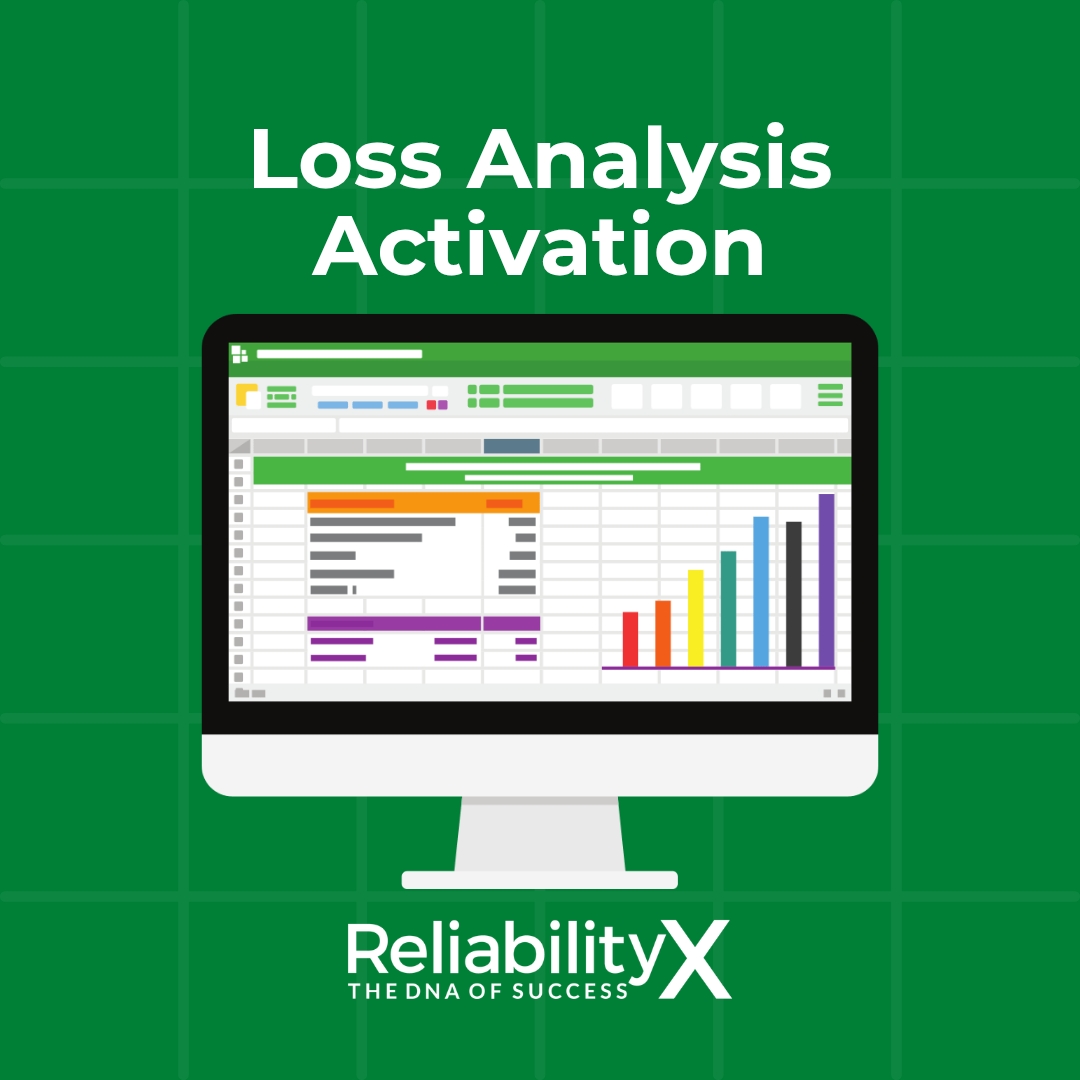 Loss Analysis Activation

ReliabilityX
THE DNA OF SUCCESS